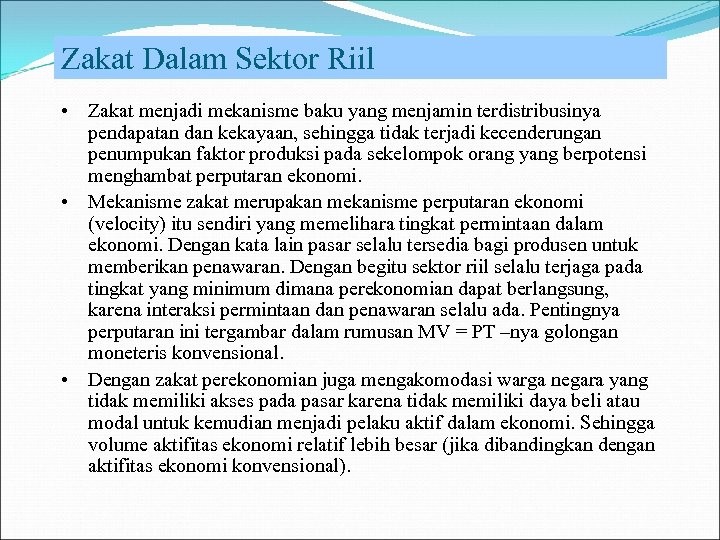 Zakat Dalam Sektor Riil

• Zakat menjadi mekanisme baku yang menjamin terdistribusinya pendapatan dan kekayaan, sehingga tidak terjadi kecenderungan penumpukan faktor produksi pada sekelompok orang yang berpotensi menghambat perputaran ekonomi.

• Mekanisme zakat merupakan mekanisme perputaran ekonomi (velocity) itu sendiri yang memelihara tingkat permintaan dalam ekonomi. Dengan kata lain pasar selalu tersedia bagi produsen untuk memberikan penawaran. Dengan begitu sektor riil selalu terjaga pada tingkat yang minimum dimana perekonomian dapat berlangsung, karena interaksi permintaan dan penawaran selalu ada. Pentingnya perputaran ini tergambar dalam rumusan MV = PT –nya golongan moneteris konvensional.

• Dengan zakat perekonomian juga mengakomodasi warga negara yang tidak memiliki akses pada pasar karena tidak memiliki daya beli atau modal untuk kemudian menjadi pelaku aktif dalam ekonomi. Sehingga volume aktifitas ekonomi relatif lebih besar (jika dibandingkan dengan aktifitas ekonomi konvensional).